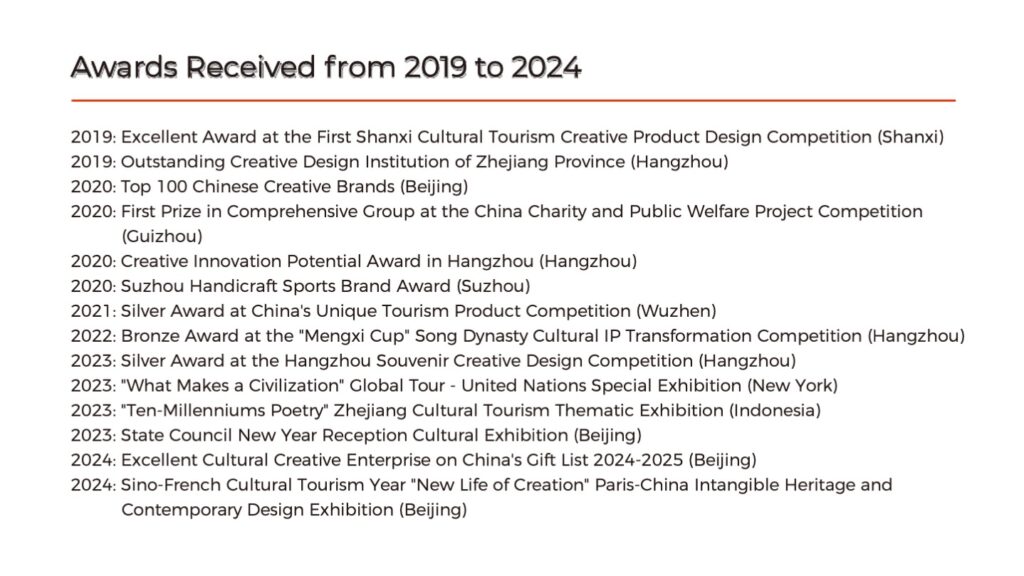 Awards Received from 2019 to 2024

2019: Excellent Award at the First Shanxi Cultural Tourism Creative Product Design Competition (Shanxi)
2019: Outstanding Creative Design Institution of Zhejiang Province (Hangzhou)
2020: Top 100 Chinese Creative Brands (Beijing)
2020: First Prize in Comprehensive Group at the China Charity and Public Welfare Project Competition (Guizhou)
2020: Creative Innovation Potential Award in Hangzhou (Hangzhou)
2020: Suzhou Handicraft Sports Brand Award (Suzhou)
2021: Silver Award at China's Unique Tourism Product Competition (Wuzhen)
2022: Bronze Award at the "Mengxi Cup" Song Dynasty Cultural IP Transformation Competition (Hangzhou)
2023: Silver Award at the Hangzhou Souvenir Creative Design Competition (Hangzhou)
2023: "What Makes a Civilization" Global Tour - United Nations Special Exhibition (New York)
2023: "Ten-Millenniums Poetry" Zhejiang Cultural Tourism Thematic Exhibition (Indonesia)
2023: State Council New Year Reception Cultural Exhibition (Beijing)
2024: Excellent Cultural Creative Enterprise on China's Gift List 2024-2025 (Beijing)
2024: Sino-French Cultural Tourism Year "New Life of Creation" Paris-China Intangible Heritage and Contemporary Design Exhibition (Beijing)